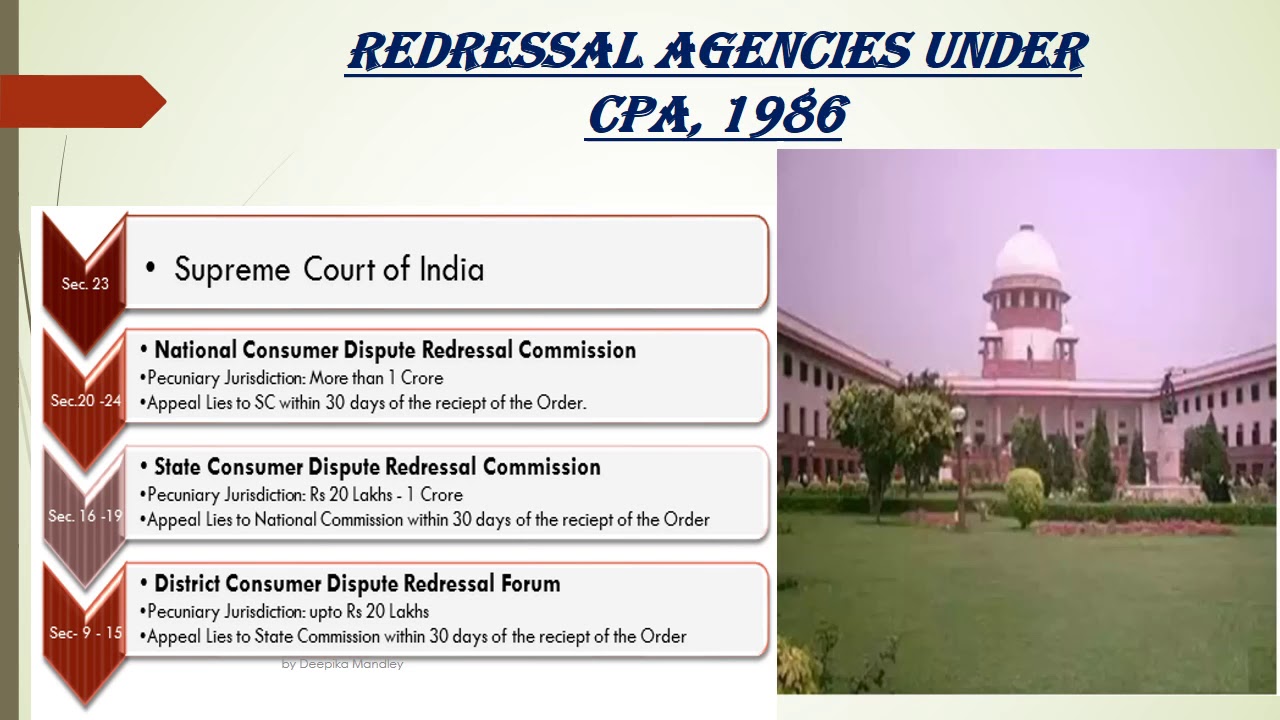 REDRESSAL AGENCIES UNDER CPA, 1986

Sec. 23

• Supreme Court of India

Sec.20 -24

• National Consumer Dispute Redressal Commission
•Pecuniary Jurisdiction: More than 1 Crore
•Appeal Lies to SC within 30 days of the reciept of the Order.

Sec. 16 -19

• State Consumer Dispute Redressal Commission
•Pecuniary Jurisdiction: Rs 20 Lakhs - 1 Crore
•Appeal Lies to National Commission within 30 days of the reciept of the Order

Sec- 9 - 15

• District Consumer Dispute Redressal Forum
•Pecuniary Jurisdiction: upto Rs 20 Lakhs
•Appeal Lies to State Commission within 30 days of the reciept of the Order

by Deepika Mandley